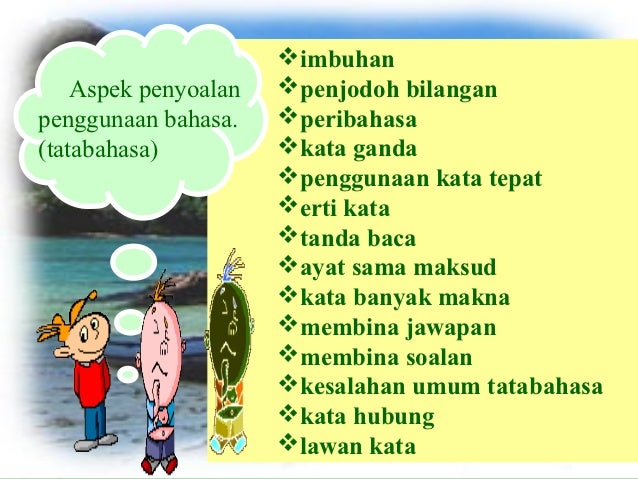 Aspek penyoalan penggunaan bahasa. (tatabahasa)

❖imbuhan
❖penjodoh bilangan
❖peribahasa
❖kata ganda
❖penggunaan kata tepat
❖erti kata
❖tanda baca
❖ayat sama maksud
❖kata banyak makna
❖membina jawapan
❖membina soalan
❖kesalahan umum tatabahasa
❖kata hubung
❖lawan kata